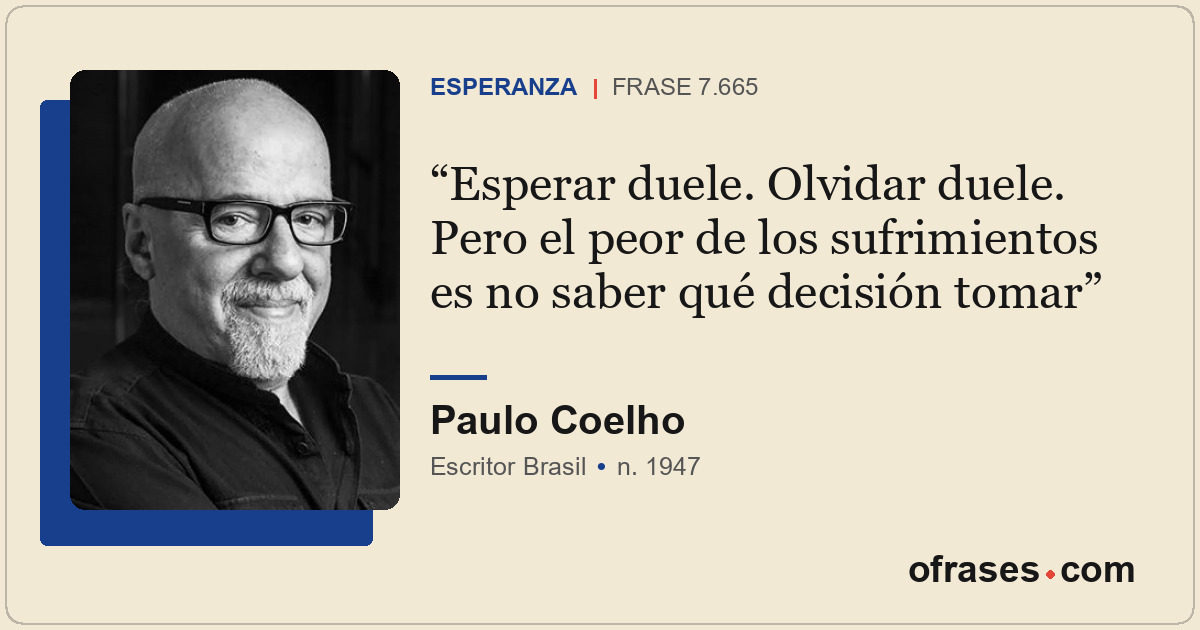 ESPERANZA | FRASE 7.665

“Esperar duele. Olvidar duele. Pero el peor de los sufrimientos es no saber qué decisión tomar”

Paulo Coelho

Escritor Brasil • n. 1947

ofrases.com